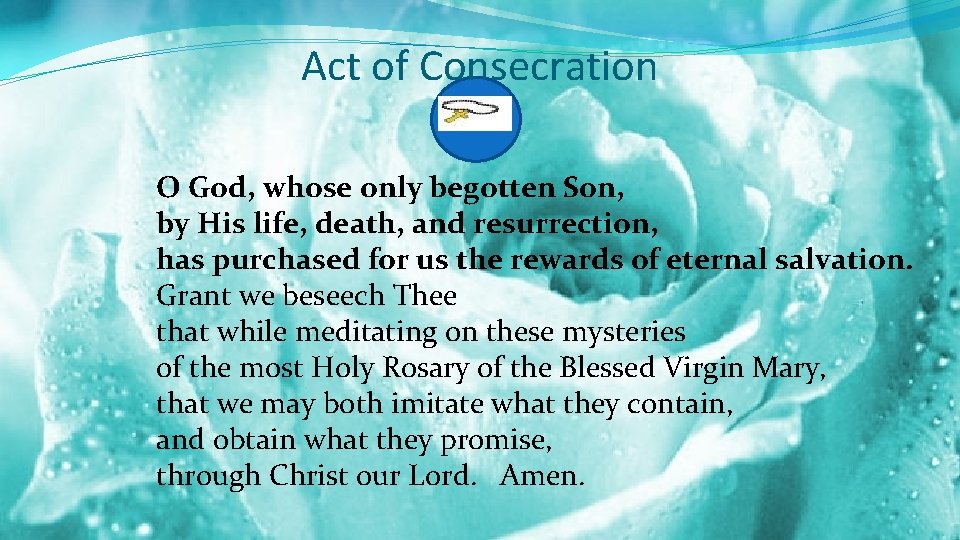 Act of Consecration

O God, whose only begotten Son,
by His life, death, and resurrection,
has purchased for us the rewards of eternal salvation.
Grant we beseech Thee
that while meditating on these mysteries
of the most Holy Rosary of the Blessed Virgin Mary,
that we may both imitate what they contain,
and obtain what they promise,
through Christ our Lord. Amen.